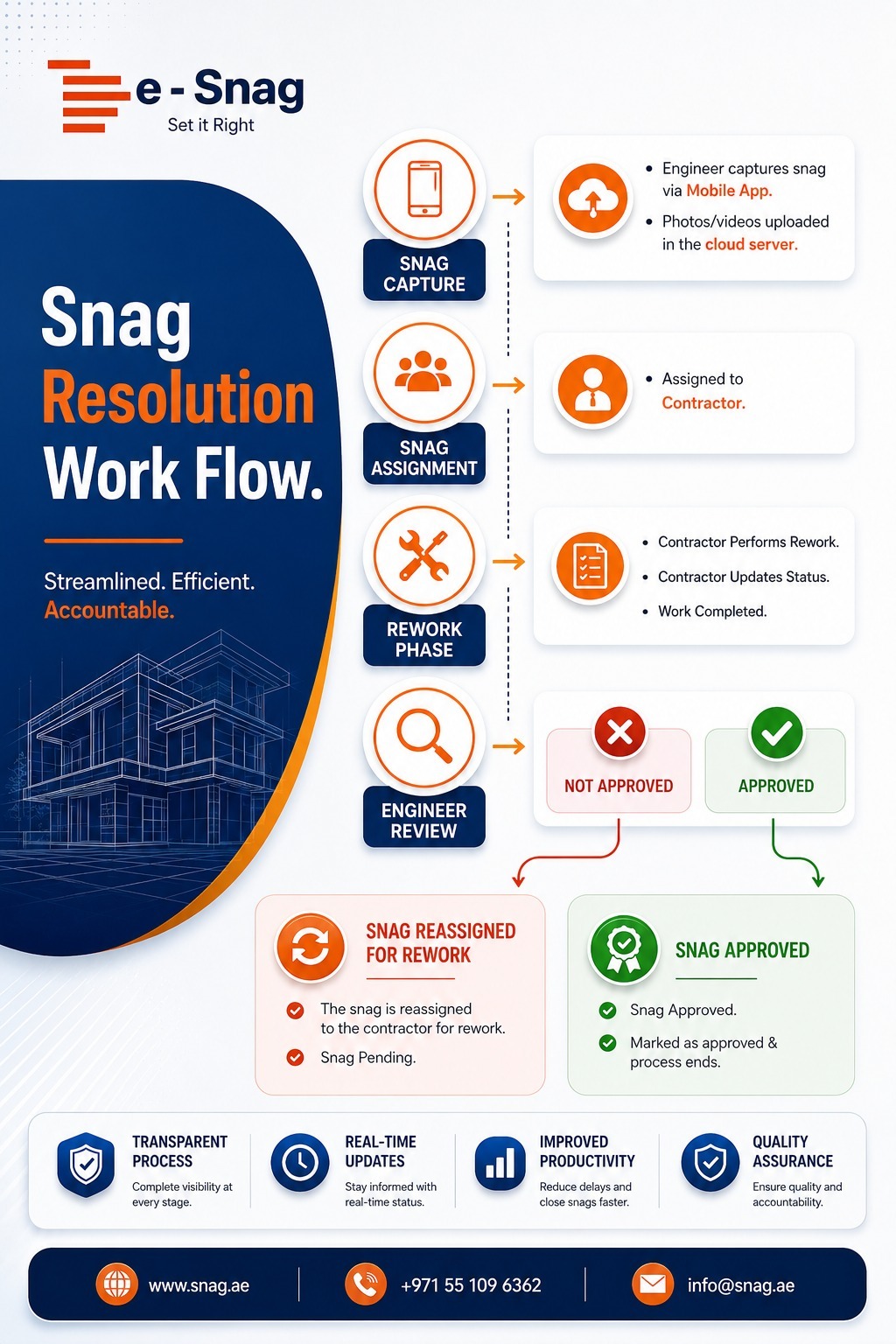 e - Snag
Set it Right

Snag
Resolution
Work Flow.

Streamlined. Efficient.
Accountable.

SNAG CAPTURE

- Engineer captures snag via Mobile App.
- Photos/videos uploaded in the cloud server.

SNAG ASSIGNMENT

- Assigned to Contractor.

REWORK PHASE

- Contractor Performs Rework.
- Contractor Updates Status.
- Work Completed.

ENGINEER REVIEW

NOT APPROVED

APPROVED

SNAG REASSIGNED FOR REWORK

The snag is reassigned to the contractor for rework.

Snag Pending.

SNAG APPROVED

Snag Approved.

Marked as approved & process ends.

TRANSPARENT PROCESS
Complete visibility at every stage.

REAL-TIME UPDATES
Stay informed with real-time status.

IMPROVED PRODUCTIVITY
Reduce delays and close snags faster.

QUALITY ASSURANCE
Ensure quality and accountability.

www.snag.ae

+971 55 109 6362

info@snag.ae